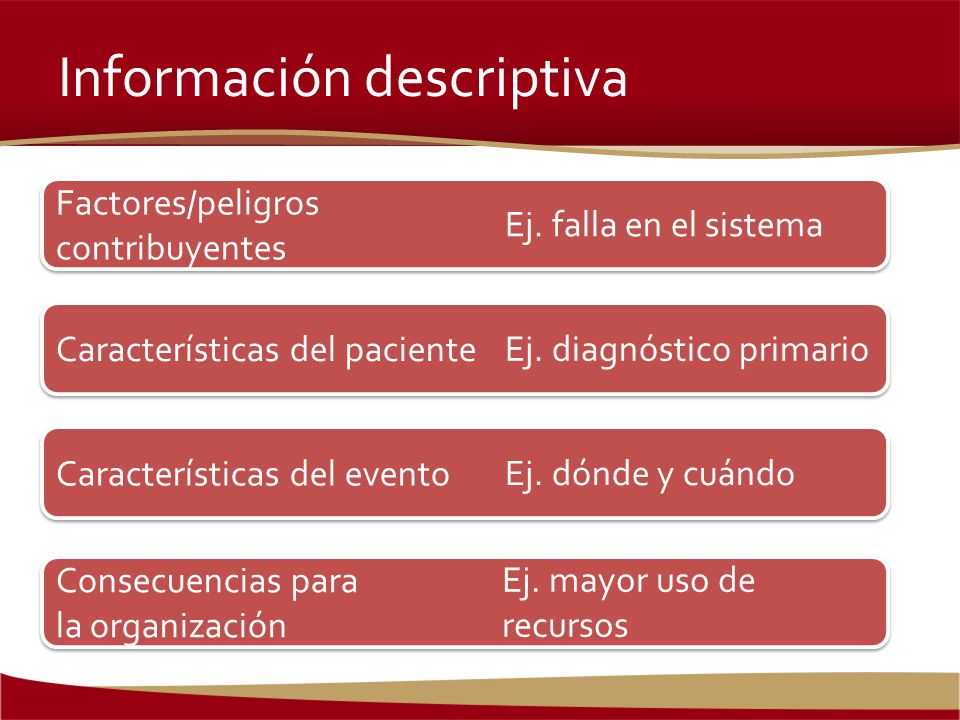 Información descriptiva

Factores/peligros contribuyentes

Ej. falla en el sistema

Características del paciente

Ej. diagnóstico primario

Características del evento

Ej. dónde y cuándo

Consecuencias para la organización

Ej. mayor uso de recursos